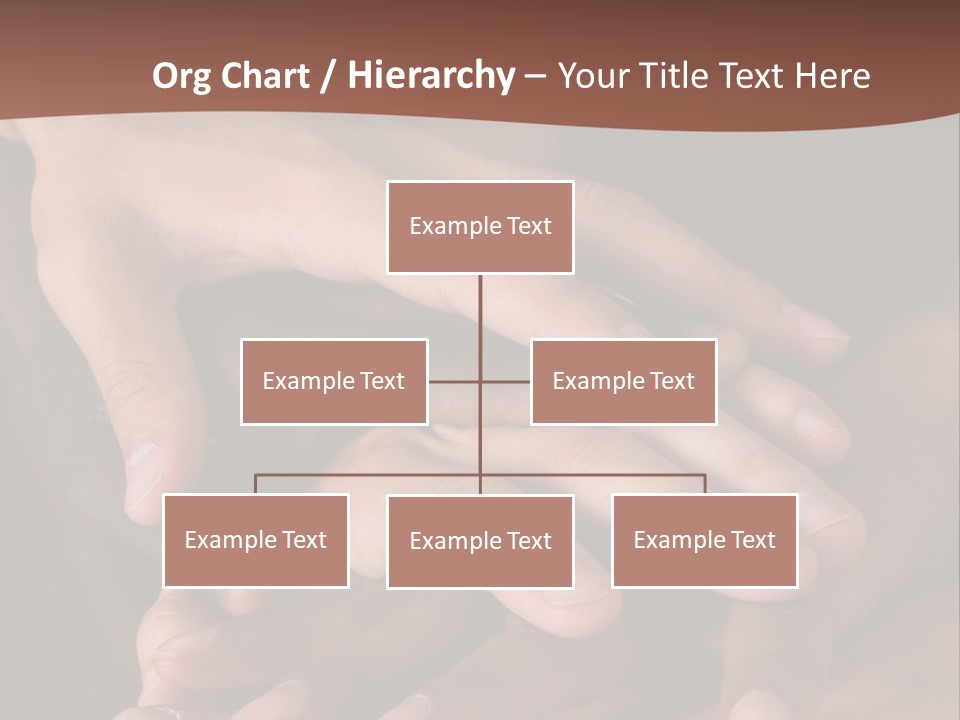 Org Chart / Hierarchy – Your Title Text Here

Example Text

Example Text

Example Text

Example Text

Example Text

Example Text